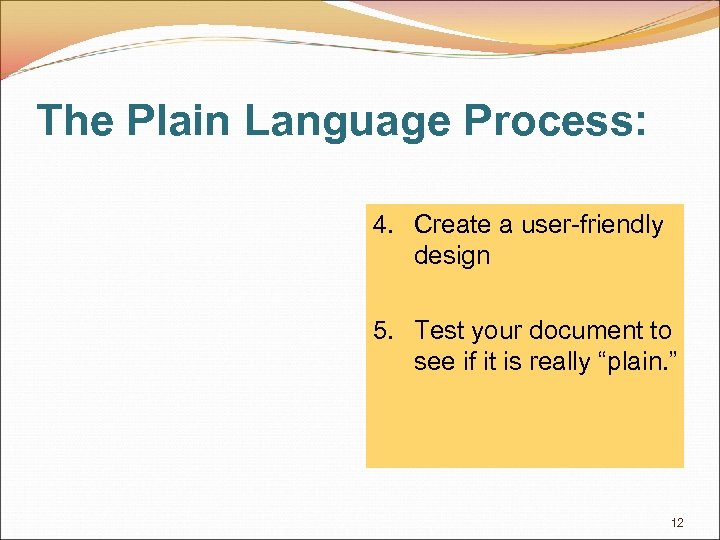 The Plain Language Process:

4. Create a user-friendly design

5. Test your document to see if it is really “plain.”

12